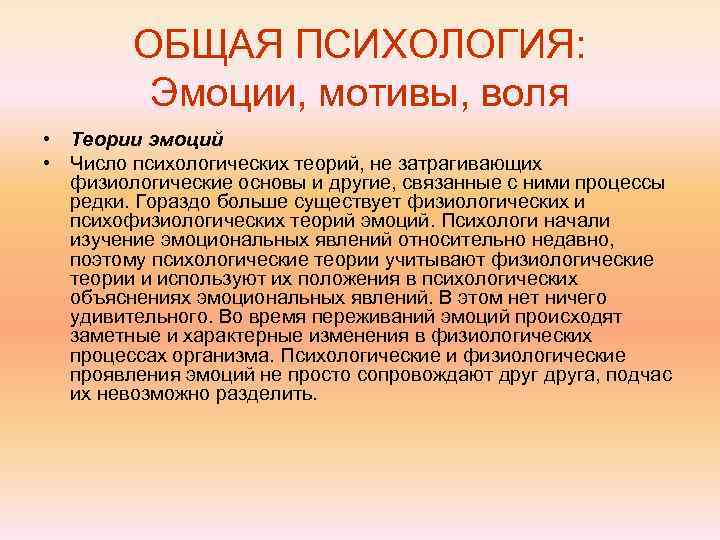 ОБЩАЯ ПСИХОЛОГИЯ:
Эмоции, мотивы, воля

• Теории эмоций
• Число психологических теорий, не затрагивающих физиологические основы и другие, связанные с ними процессы редки. Гораздо больше существует физиологических и психофизиологических теорий эмоций. Психологи начали изучение эмоциональных явлений относительно недавно, поэтому психологические теории учитывают физиологические теории и используют их положения в психологических объяснениях эмоциональных явлений. В этом нет ничего удивительного. Во время переживаний эмоций происходят заметные и характерные изменения в физиологических процессах организма. Психологические и физиологические проявления эмоций не просто сопровождают друг друга, подчас их невозможно разделить.